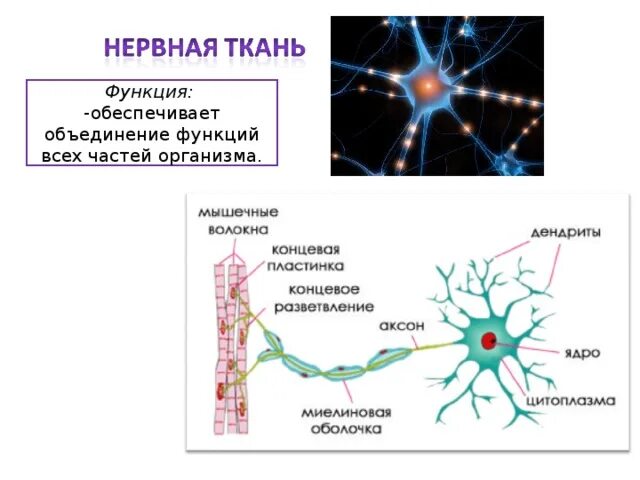 НЕРВНАЯ ТКАНЬ

Функция:
-обеспечивает объединение функций всех частей организма.

мышечные волокна
концевая пластинка
концевое разветвление
аксон
дендриты
ядро
цитоплазма
миелиновая оболочка